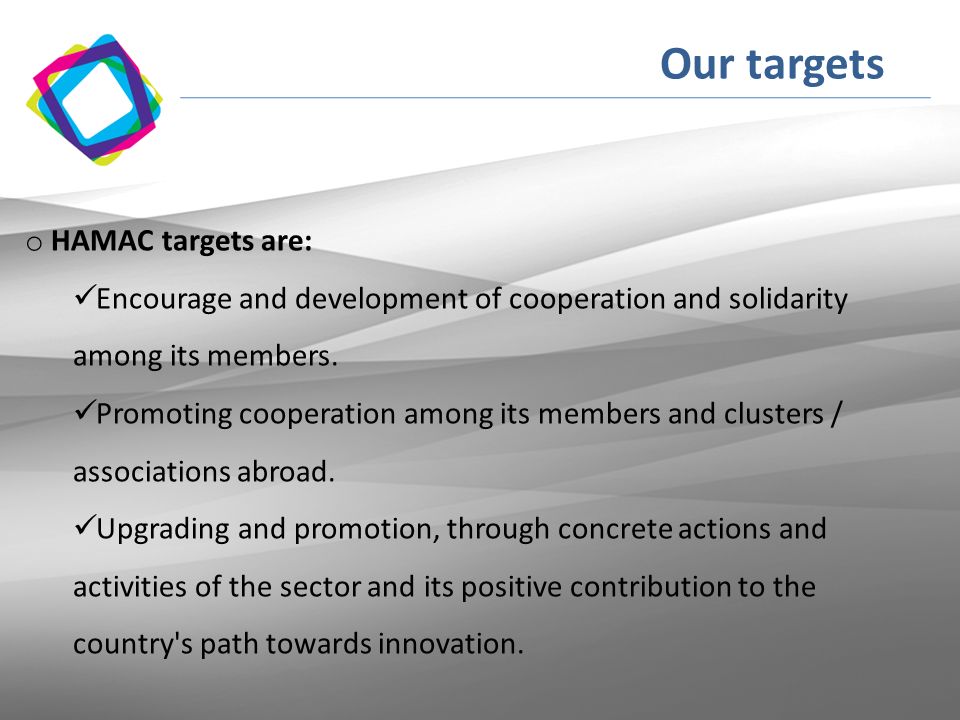 Our targets

o HAMAC targets are:

✓Encourage and development of cooperation and solidarity among its members.

✓Promoting cooperation among its members and clusters / associations abroad.

✓Upgrading and promotion, through concrete actions and activities of the sector and its positive contribution to the country's path towards innovation.